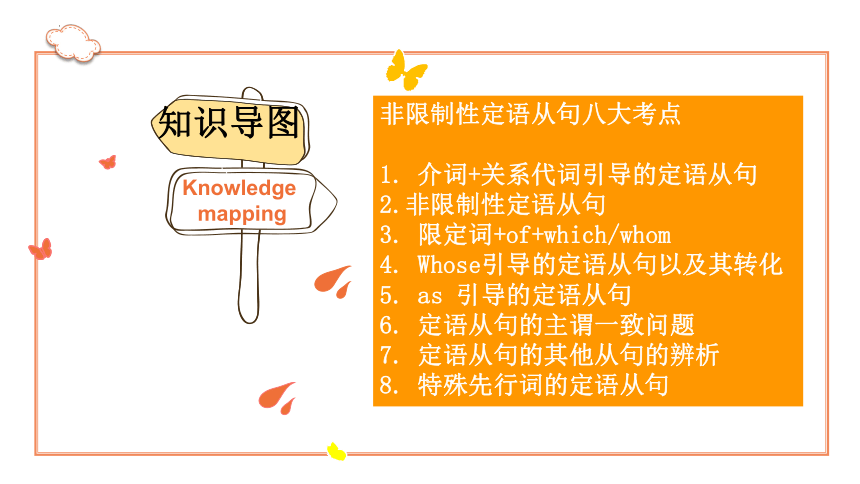 知识导图

Knowledge mapping

非限制性定语从句八大考点

1. 介词+关系代词引导的定语从句
2.非限制性定语从句
3. 限定词+of+which/whom
4. Whose引导的定语从句以及其转化
5. as 引导的定语从句
6. 定语从句的主谓一致问题
7. 定语从句的其他从句的辨析
8. 特殊先行词的定语从句